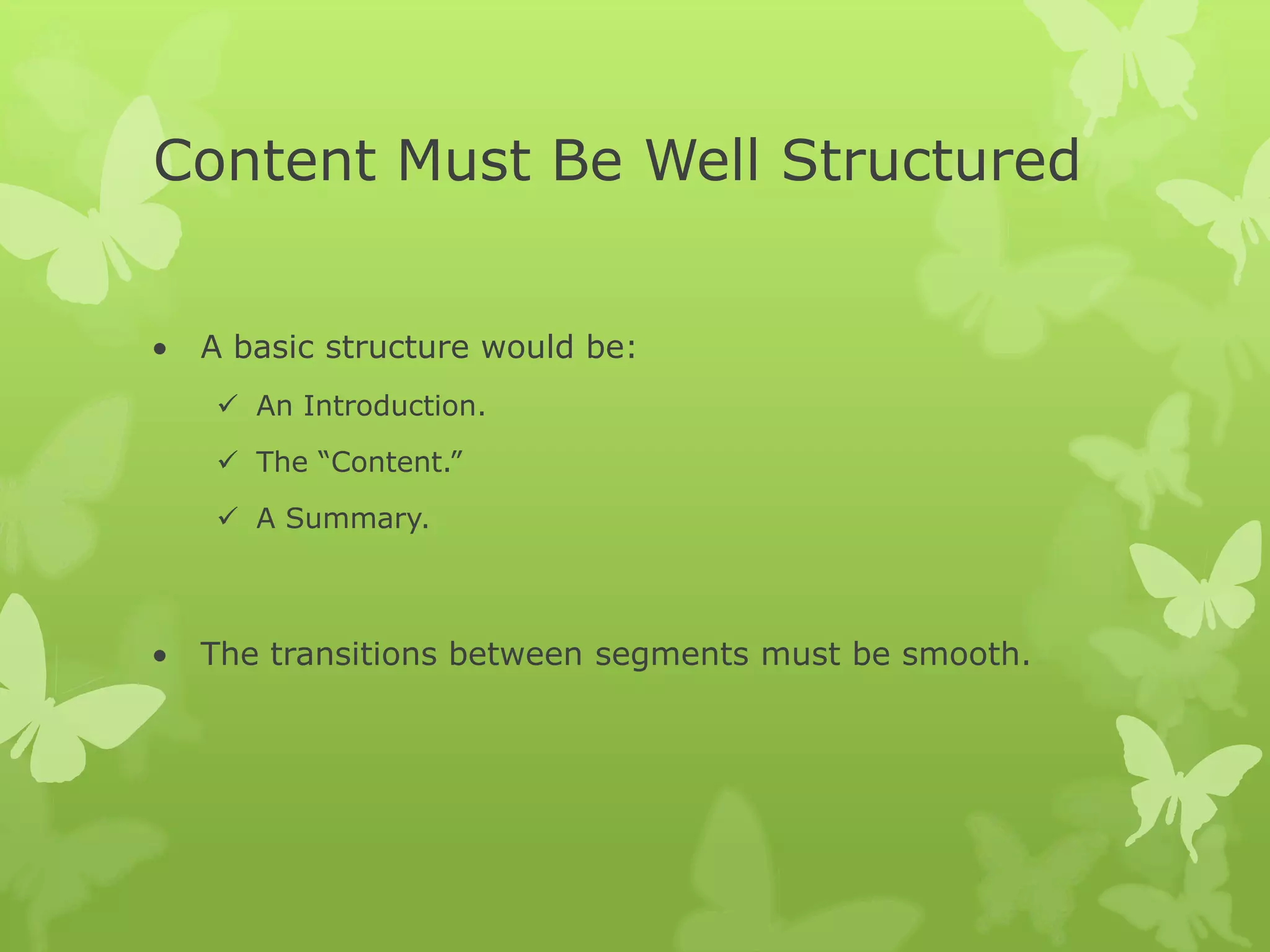 Content Must Be Well Structured

• A basic structure would be:
  ✓ An Introduction.
  ✓ The “Content.”
  ✓ A Summary.

• The transitions between segments must be smooth.